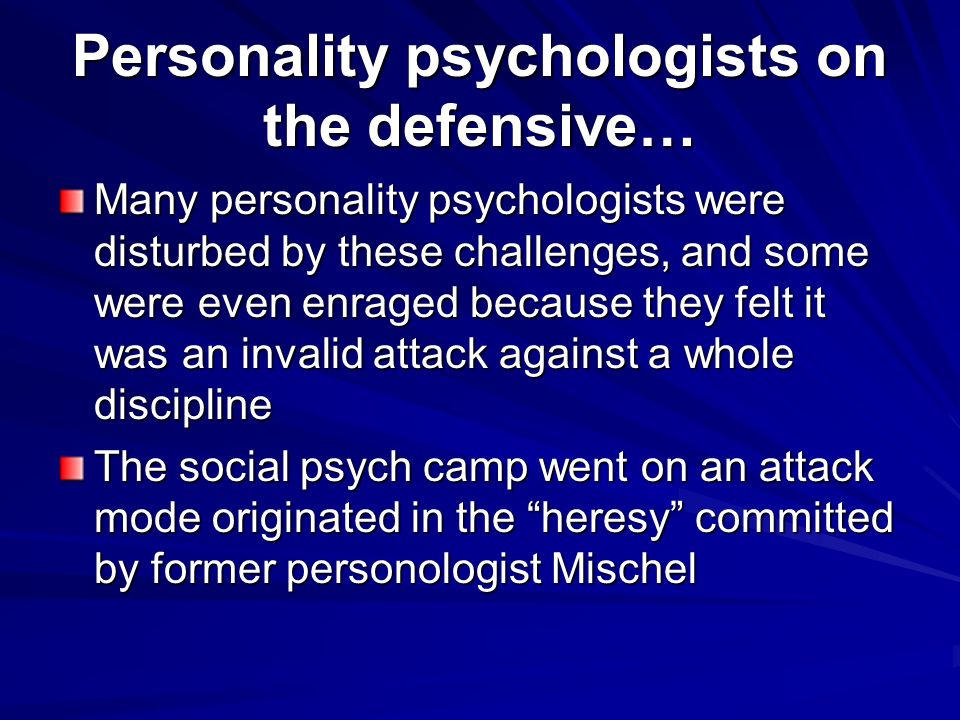 Personality psychologists on the defensive…

Many personality psychologists were disturbed by these challenges, and some were even enraged because they felt it was an invalid attack against a whole discipline

The social psych camp went on an attack mode originated in the “heresy” committed by former personologist Mischel